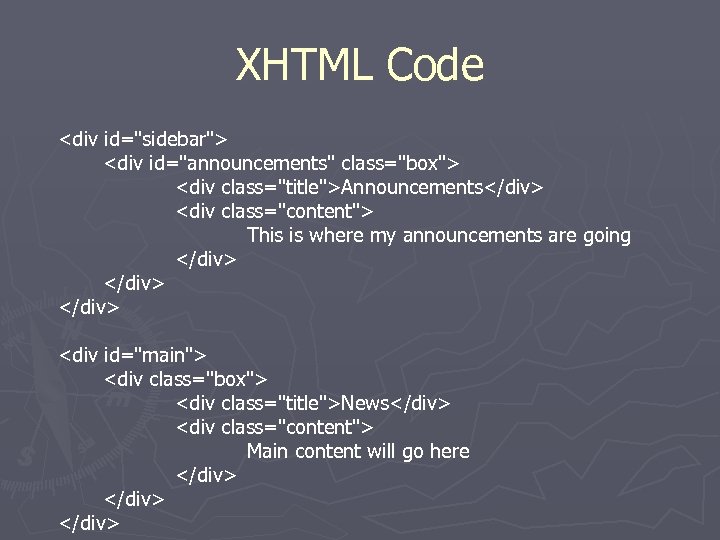 XHTML Code

<div id="sidebar">
<div id="announcements" class="box">
<div class="title">Announcements</div>
<div class="content">
This is where my announcements are going
</div>
</div>
</div>

<div id="main">
<div class="box">
<div class="title">News</div>
<div class="content">
Main content will go here
</div>
</div>
</div>